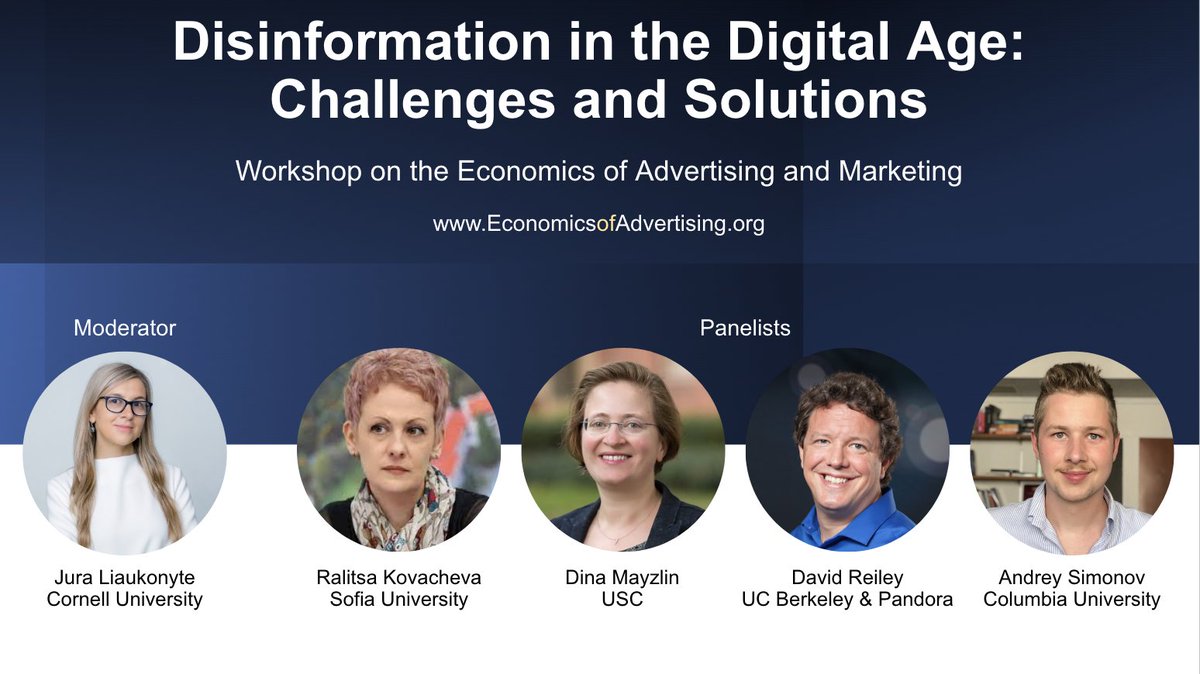 Disinformation in the Digital Age: Challenges and Solutions

Workshop on the Economics of Advertising and Marketing

www.EconomicsofAdvertising.org

Moderator

Panelists

Jura Liaukonyte
Cornell University

Ralitsa Kovacheva
Sofia University

Dina Mayzlin
USC

David Reiley
UC Berkeley & Pandora

Andrey Simonov
Columbia University